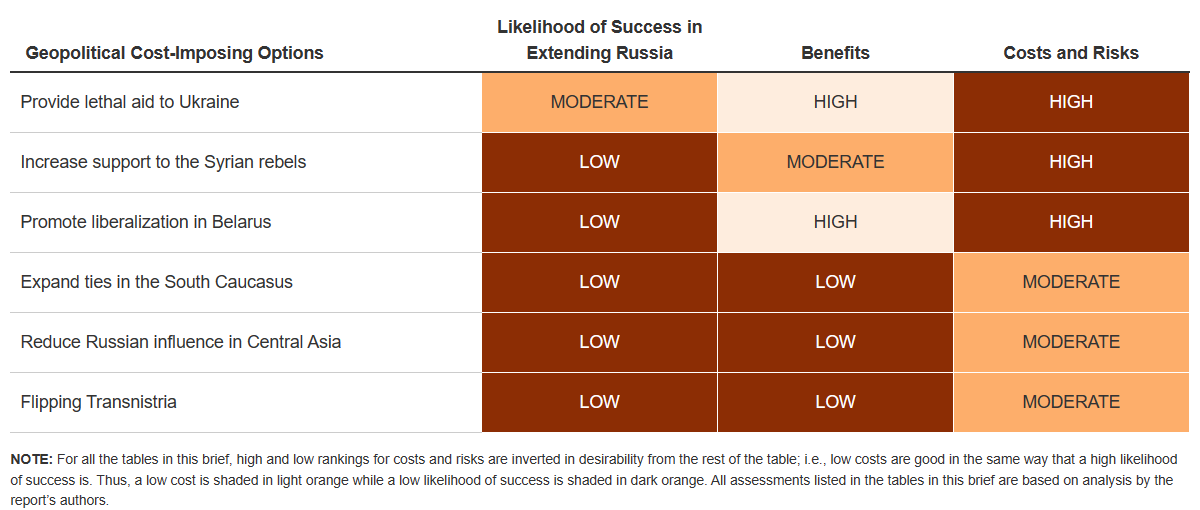 | Geopolitical Cost-Imposing Options | Likelihood of Success in Extending Russia | Benefits | Costs and Risks |
|---|---|---|---|
| Provide lethal aid to Ukraine | MODERATE | HIGH | HIGH |
| Increase support to the Syrian rebels | LOW | MODERATE | HIGH |
| Promote liberalization in Belarus | LOW | HIGH | HIGH |
| Expand ties in the South Caucasus | LOW | LOW | MODERATE |
| Reduce Russian influence in Central Asia | LOW | LOW | MODERATE |
| Flipping Transnistria | LOW | LOW | MODERATE |

NOTE: For all the tables in this brief, high and low rankings for costs and risks are inverted in desirability from the rest of the table; i.e., low costs are good in the same way that a high likelihood of success is. Thus, a low cost is shaded in light orange while a low likelihood of success is shaded in dark orange. All assessments listed in the tables in this brief are based on analysis by the report's authors.